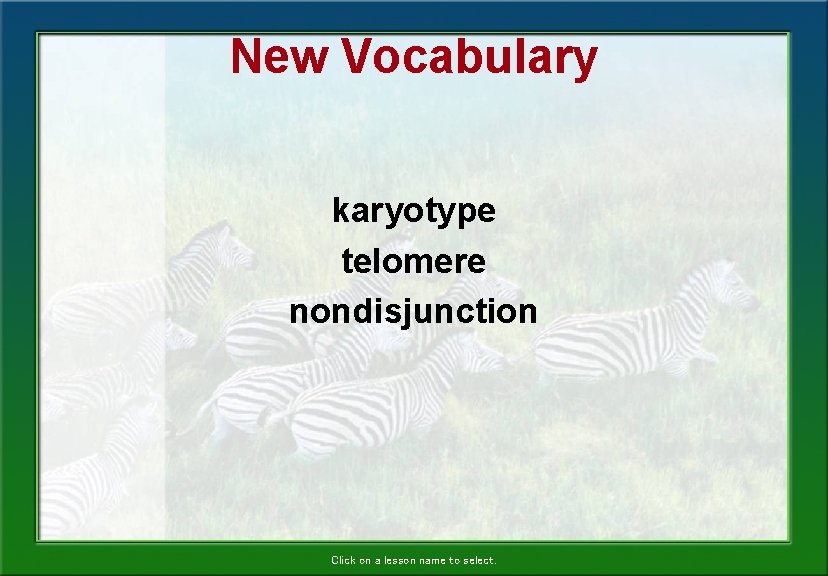 New Vocabulary

karyotype
telomere
nondisjunction

Click on a lesson name to select.